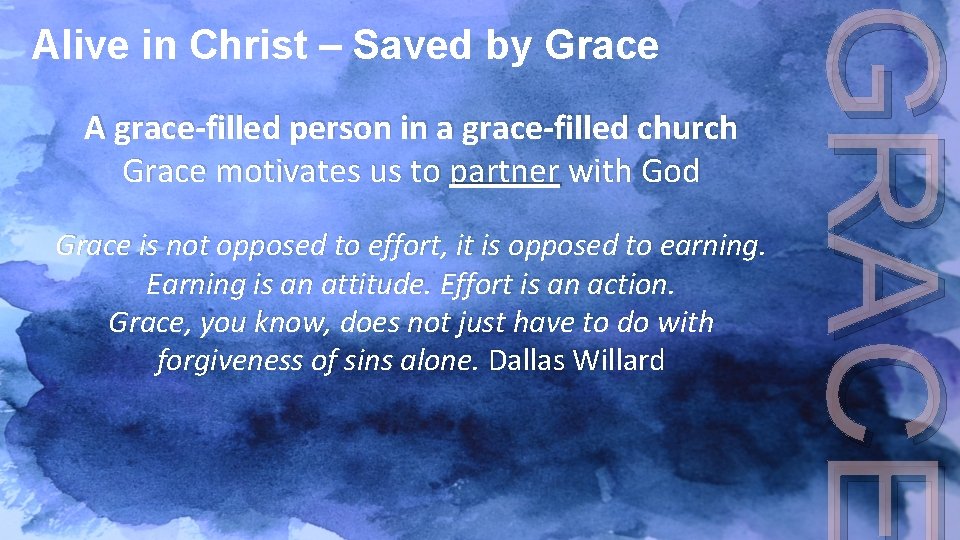 Alive in Christ – Saved by Grace

A grace-filled person in a grace-filled church
Grace motivates us to partner with God

Grace is not opposed to effort, it is opposed to earning. Earning is an attitude. Effort is an action. Grace, you know, does not just have to do with forgiveness of sins alone. Dallas Willard

GRACE